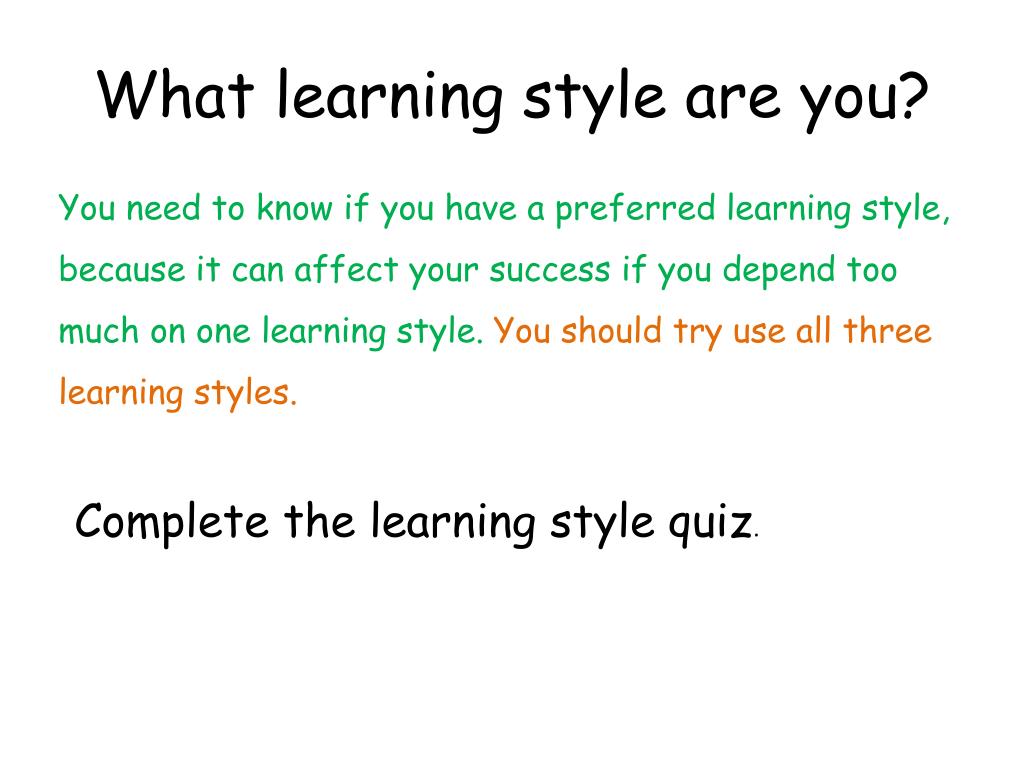 What learning style are you?

You need to know if you have a preferred learning style, because it can affect your success if you depend too much on one learning style. You should try use all three learning styles.

Complete the learning style quiz.